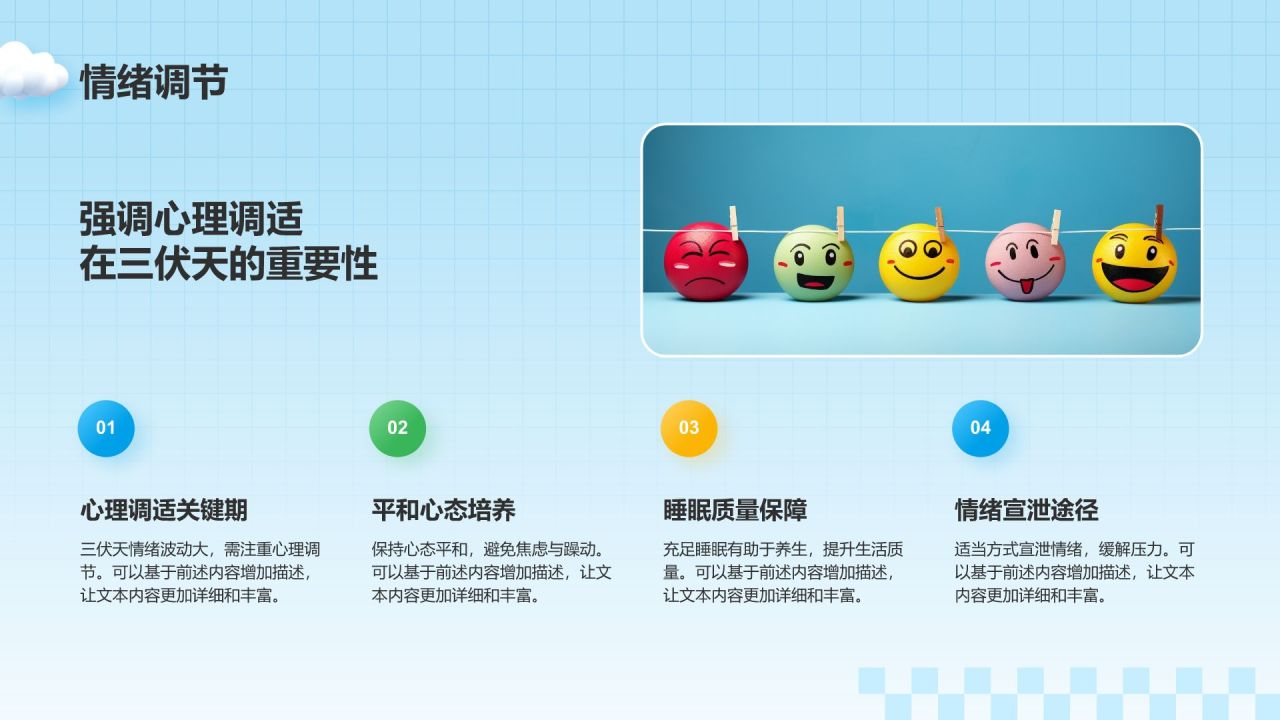 情绪调节

强调心理调适
在三伏天的重要性

01

心理调适关键期

三伏天情绪波动大，需注重心理调节。可以基于前述内容增加描述，让文本内容更加详细和丰富。

02

平和心态培养

保持心态平和，避免焦虑与躁动。可以基于前述内容增加描述，让文本内容更加详细和丰富。

03

睡眠质量保障

充足睡眠有助于养生，提升生活质量。可以基于前述内容增加描述，让文本内容更加详细和丰富。

04

情绪宣泄途径

适当方式宣泄情绪，缓解压力。可以基于前述内容增加描述，让文本内容更加详细和丰富。